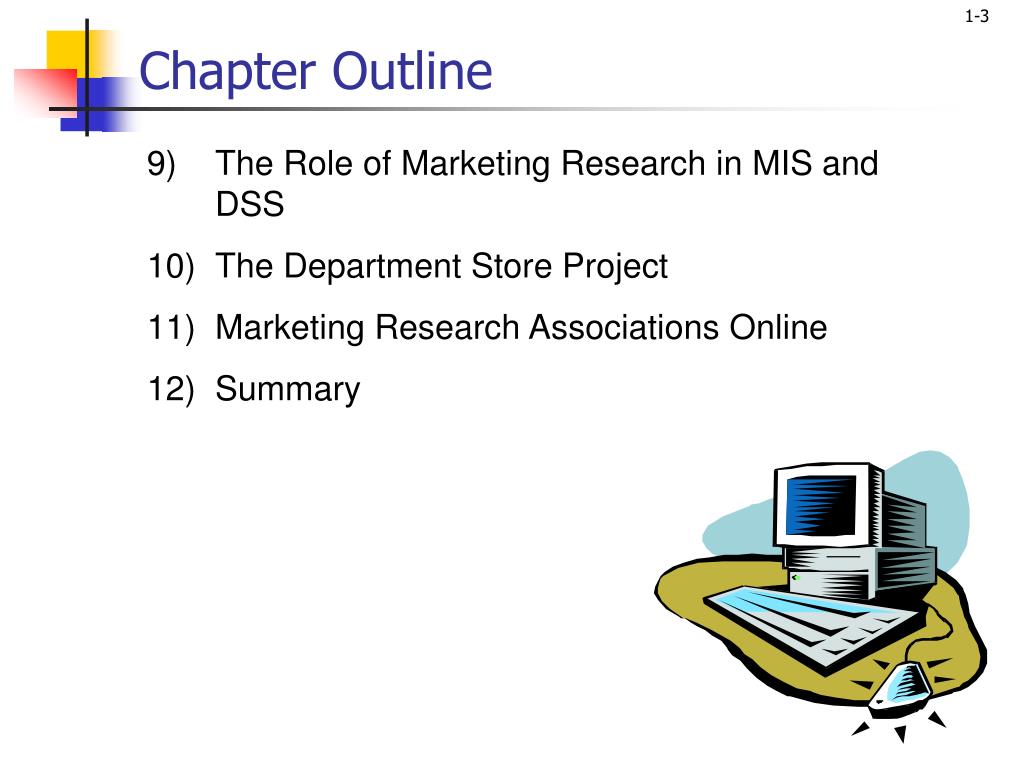 1-3

Chapter Outline

9) The Role of Marketing Research in MIS and DSS

10) The Department Store Project

11) Marketing Research Associations Online

12) Summary